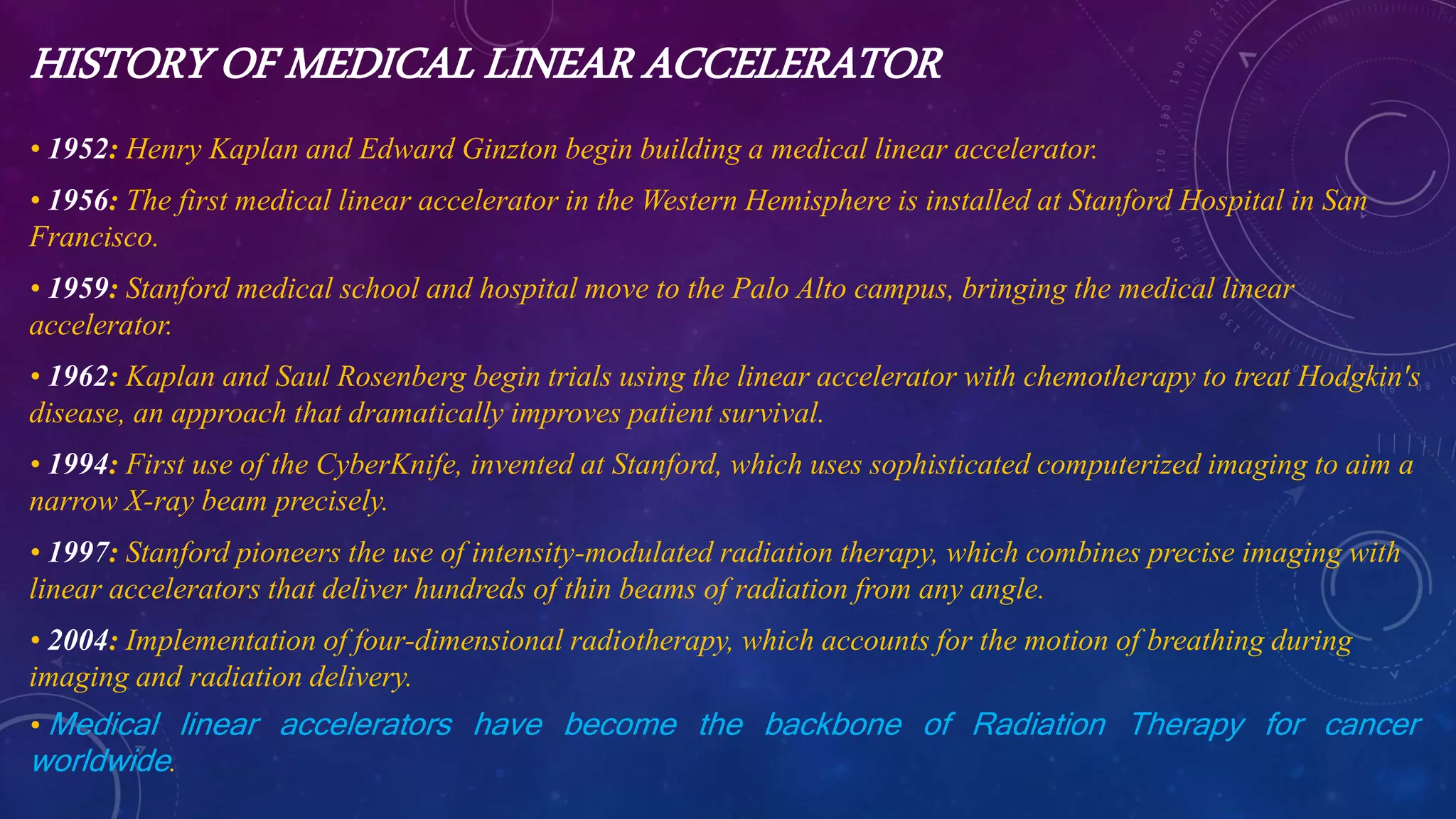 HISTORY OF MEDICAL LINEAR ACCELERATOR

• 1952: Henry Kaplan and Edward Ginzton begin building a medical linear accelerator.

• 1956: The first medical linear accelerator in the Western Hemisphere is installed at Stanford Hospital in San Francisco.

• 1959: Stanford medical school and hospital move to the Palo Alto campus, bringing the medical linear accelerator.

• 1962: Kaplan and Saul Rosenberg begin trials using the linear accelerator with chemotherapy to treat Hodgkin's disease, an approach that dramatically improves patient survival.

• 1994: First use of the CyberKnife, invented at Stanford, which uses sophisticated computerized imaging to aim a narrow X-ray beam precisely.

• 1997: Stanford pioneers the use of intensity-modulated radiation therapy, which combines precise imaging with linear accelerators that deliver hundreds of thin beams of radiation from any angle.

• 2004: Implementation of four-dimensional radiotherapy, which accounts for the motion of breathing during imaging and radiation delivery.

• Medical linear accelerators have become the backbone of Radiation Therapy for cancer worldwide.